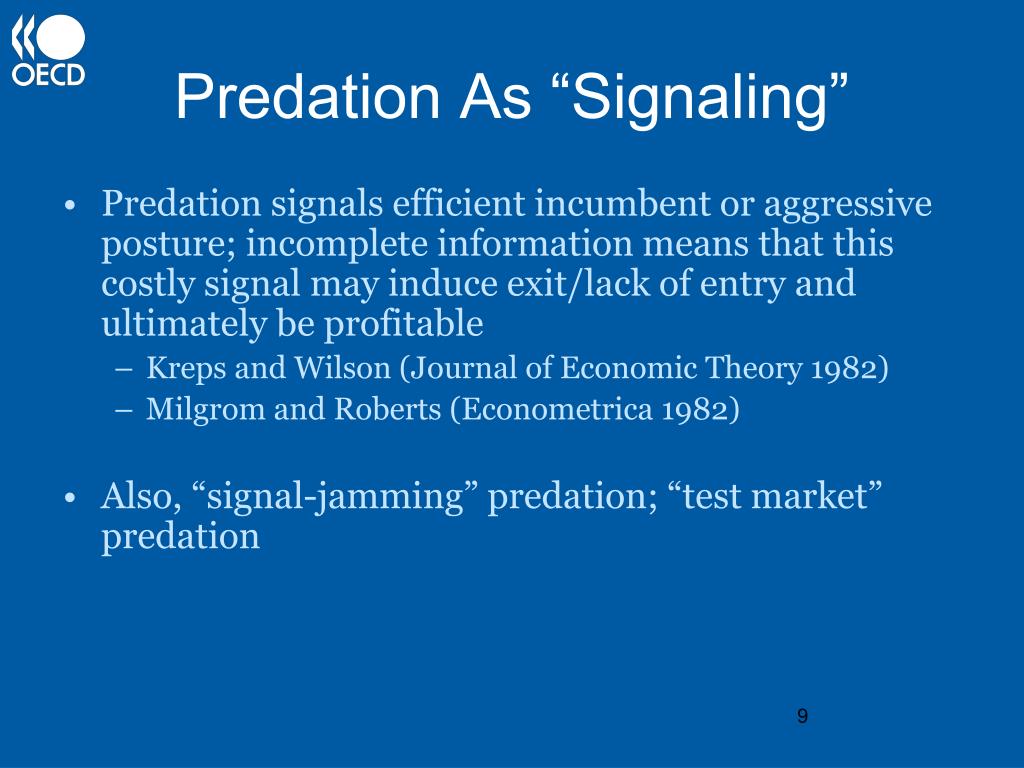 OECD

Predation As “Signaling”

• Predation signals efficient incumbent or aggressive posture; incomplete information means that this costly signal may induce exit/lack of entry and ultimately be profitable
– Kreps and Wilson (Journal of Economic Theory 1982)
– Milgrom and Roberts (Econometrica 1982)

• Also, “signal-jamming” predation; “test market” predation

9